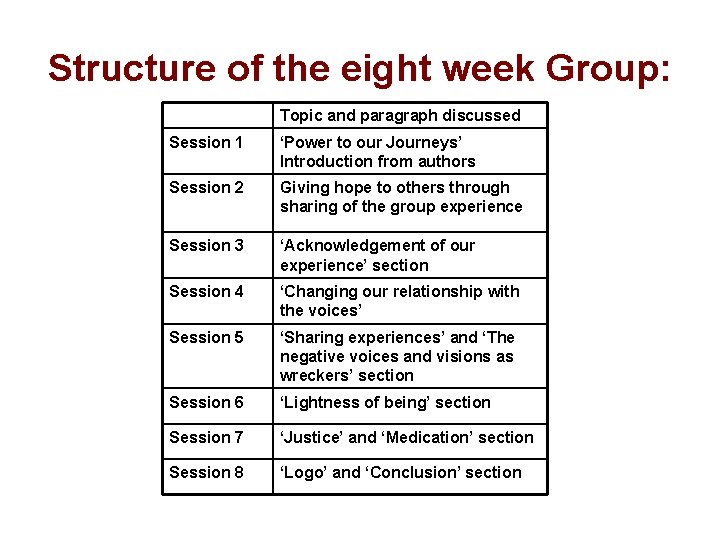 Structure of the eight week Group:

| | Topic and paragraph discussed |
|---|---|
| Session 1 | ‘Power to our Journeys’ Introduction from authors |
| Session 2 | Giving hope to others through sharing of the group experience |
| Session 3 | ‘Acknowledgement of our experience’ section |
| Session 4 | ‘Changing our relationship with the voices’ |
| Session 5 | ‘Sharing experiences’ and ‘The negative voices and visions as wreckers’ section |
| Session 6 | ‘Lightness of being’ section |
| Session 7 | ‘Justice’ and ‘Medication’ section |
| Session 8 | ‘Logo’ and ‘Conclusion’ section |